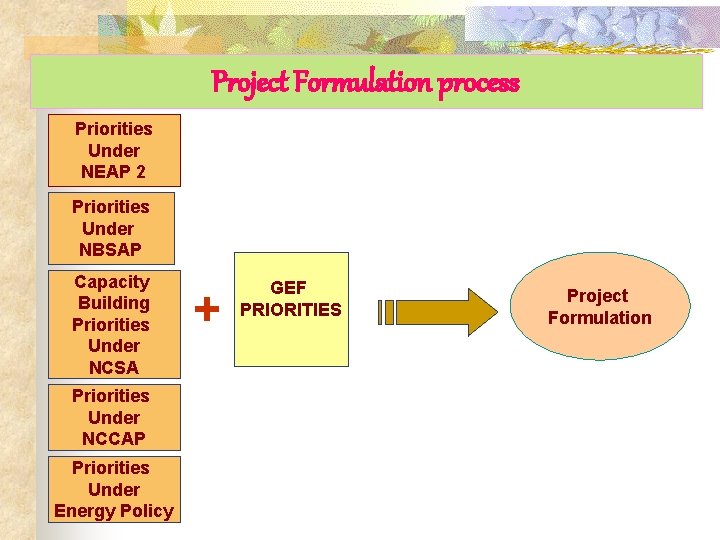 Project Formulation process

Priorities Under NEAP 2

Priorities Under NBSAP

Capacity Building Priorities Under NCSA

Priorities Under NCCAP

Priorities Under Energy Policy

+

GEF PRIORITIES

Project Formulation